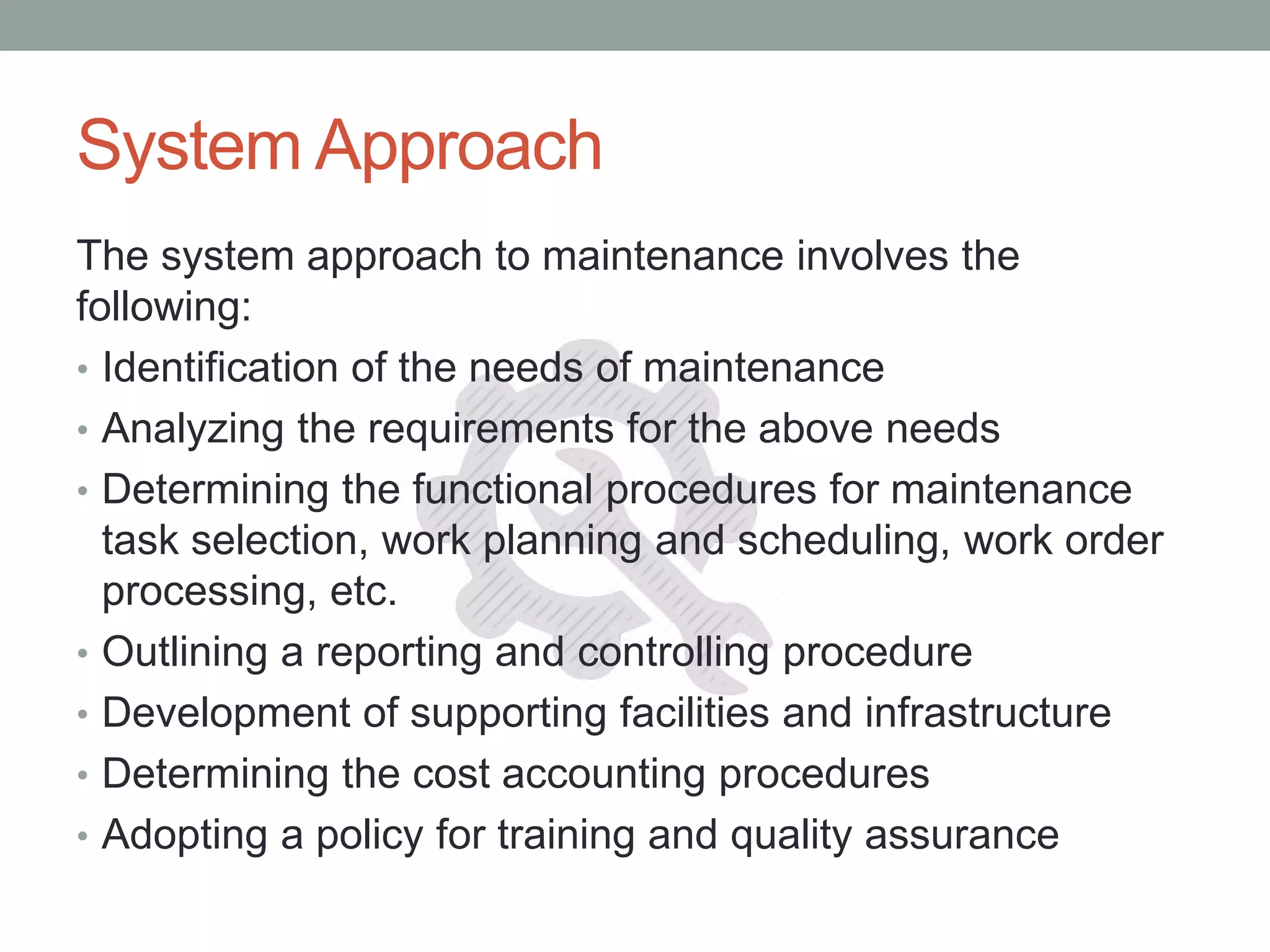 System Approach

The system approach to maintenance involves the following:

• Identification of the needs of maintenance
• Analyzing the requirements for the above needs
• Determining the functional procedures for maintenance task selection, work planning and scheduling, work order processing, etc.
• Outlining a reporting and controlling procedure
• Development of supporting facilities and infrastructure
• Determining the cost accounting procedures
• Adopting a policy for training and quality assurance